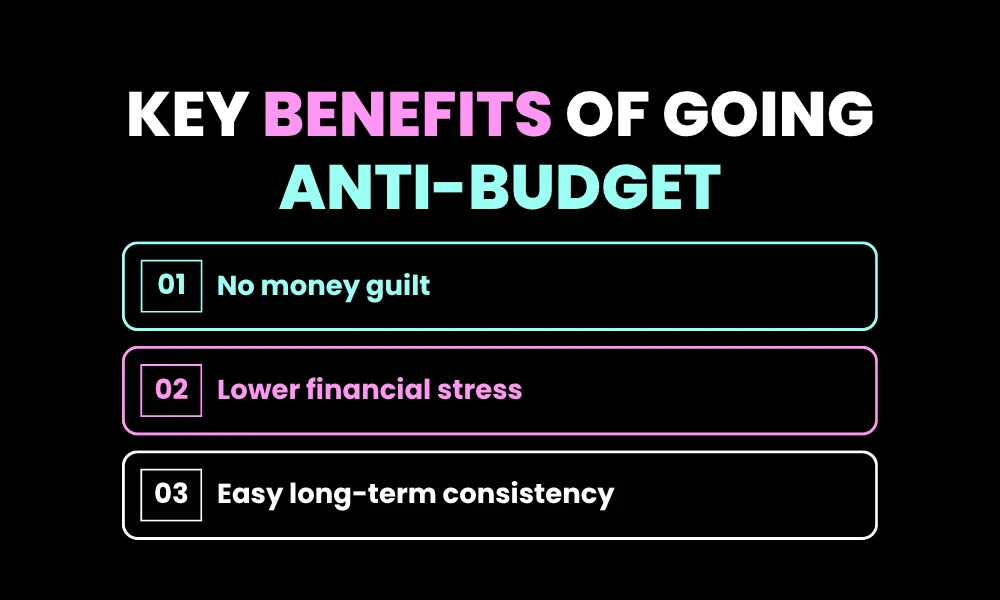 KEY BENEFITS OF GOING ANTI-BUDGET

01 No money guilt

02 Lower financial stress

03 Easy long-term consistency